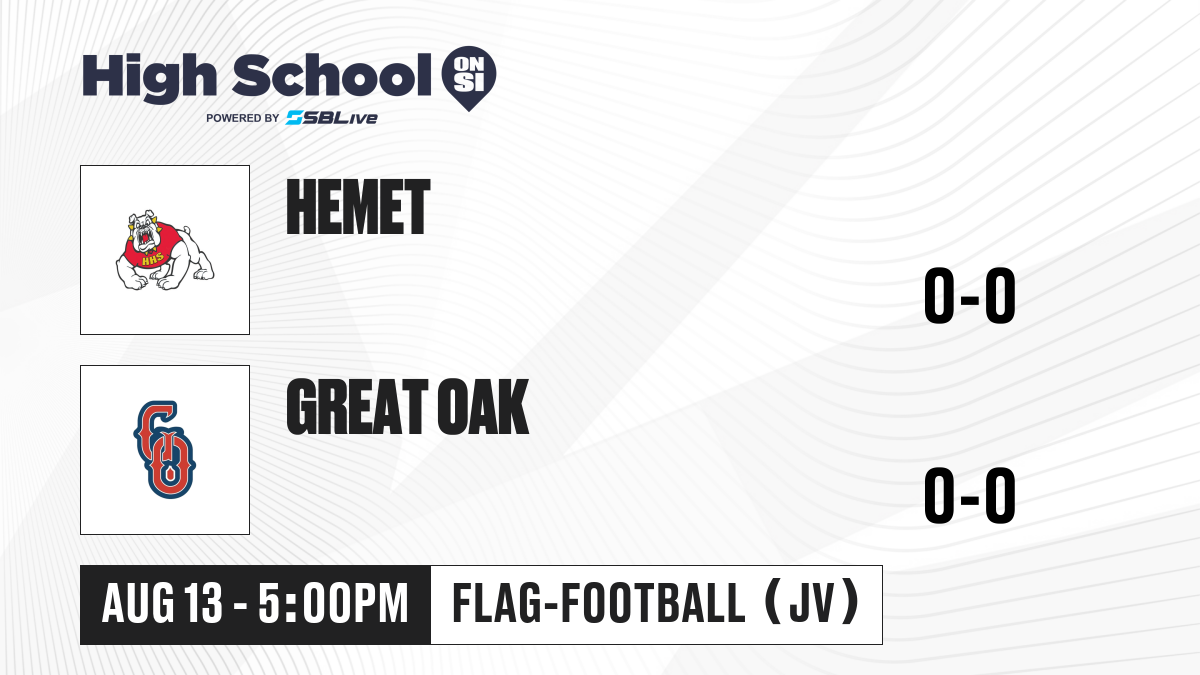 High School ON SI
POWERED BY SBLive

HHS

HEMET

0-0

GO

GREAT OAK

0-0

AUG 13 - 5:00PM

FLAG-FOOTBALL (JV)